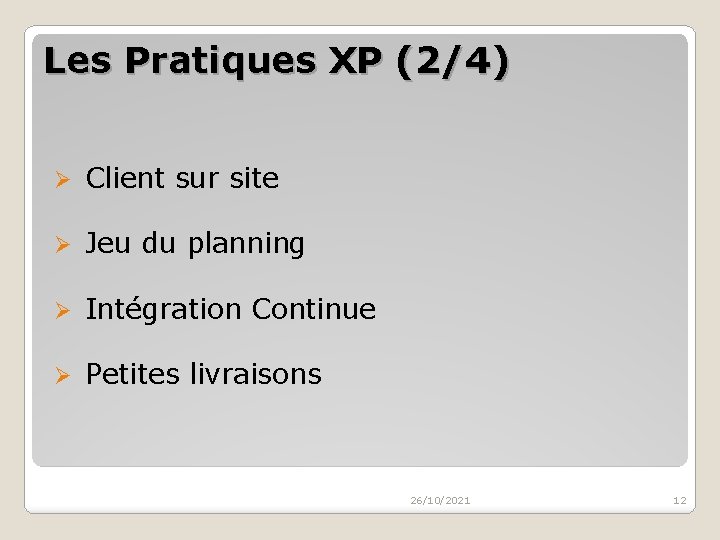 Les Pratiques XP (2/4)

➢ Client sur site

➢ Jeu du planning

➢ Intégration Continue

➢ Petites livraisons

26/10/2021

12